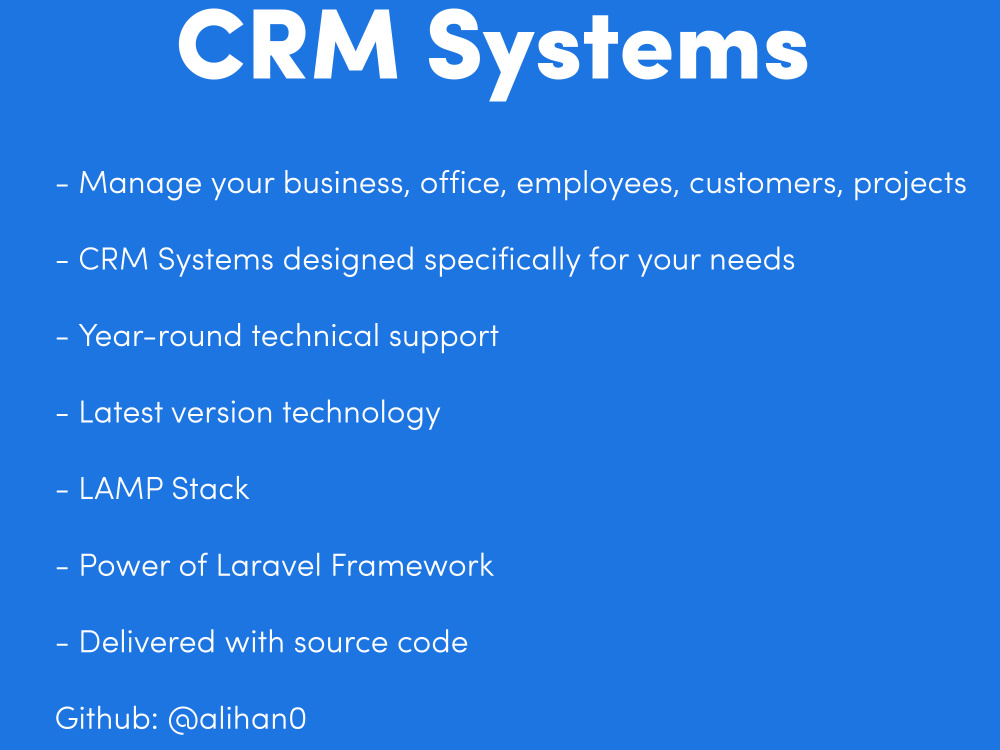 CRM Systems

- Manage your business, office, employees, customers, projects

- CRM Systems designed specifically for your needs

- Year-round technical support

- Latest version technology

- LAMP Stack

- Power of Laravel Framework

- Delivered with source code

Github: @alihan0